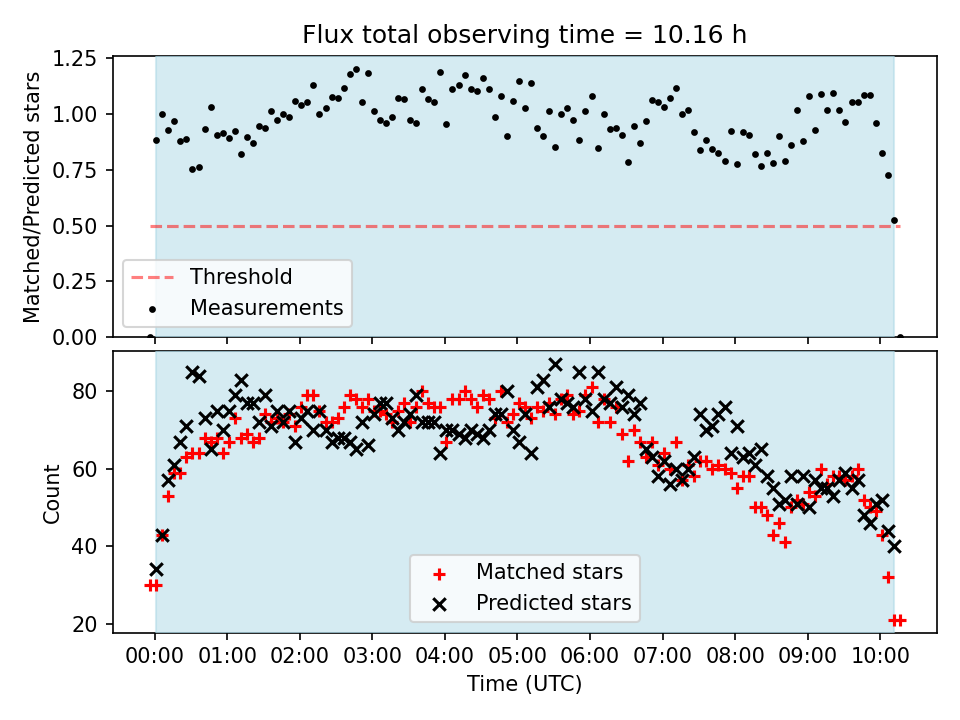 Flux total observing time = 10.16 h

Matched/Predicted stars

1.25
1.00
0.75
0.50
0.25
0.00

Threshold
Measurements

Count

80
60
40
20

Matched stars
Predicted stars

00:00 01:00 02:00 03:00 04:00 05:00 06:00 07:00 08:00 09:00 10:00

Time (UTC)